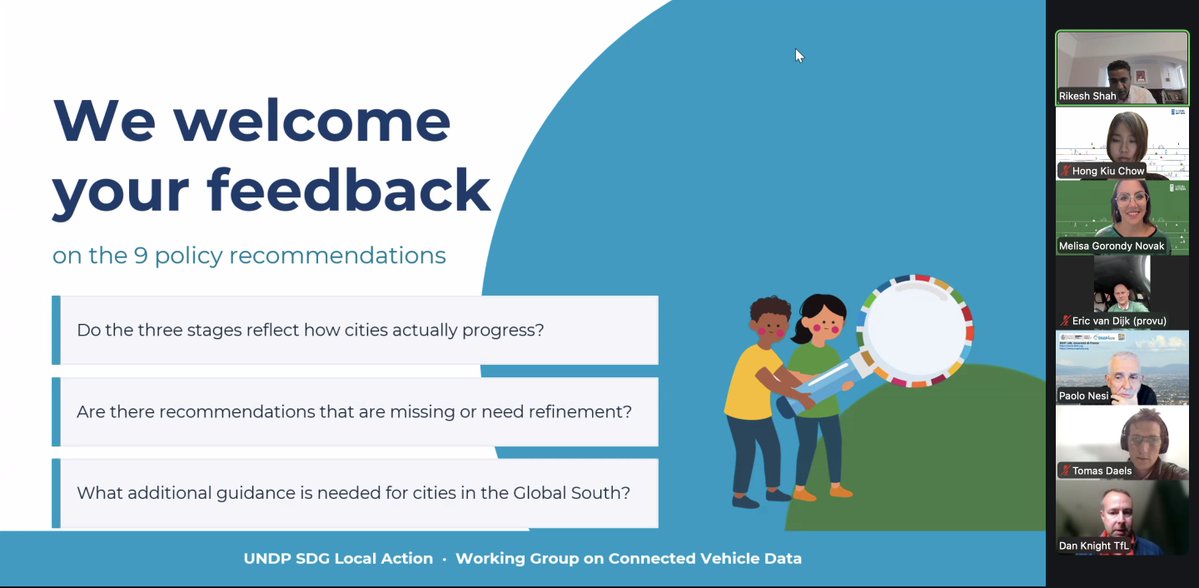 We welcome your feedback

on the 9 policy recommendations

Do the three stages reflect how cities actually progress?

Are there recommendations that are missing or need refinement?

What additional guidance is needed for cities in the Global South?

UNDP SDG Local Action · Working Group on Connected Vehicle Data

Rikesh Shah

Hong Kiu Chow

Melisa Gorondy Novak

Eric van Dijk (provu)

Paolo Nesi

Tomas Daels

Dan Knight TfL